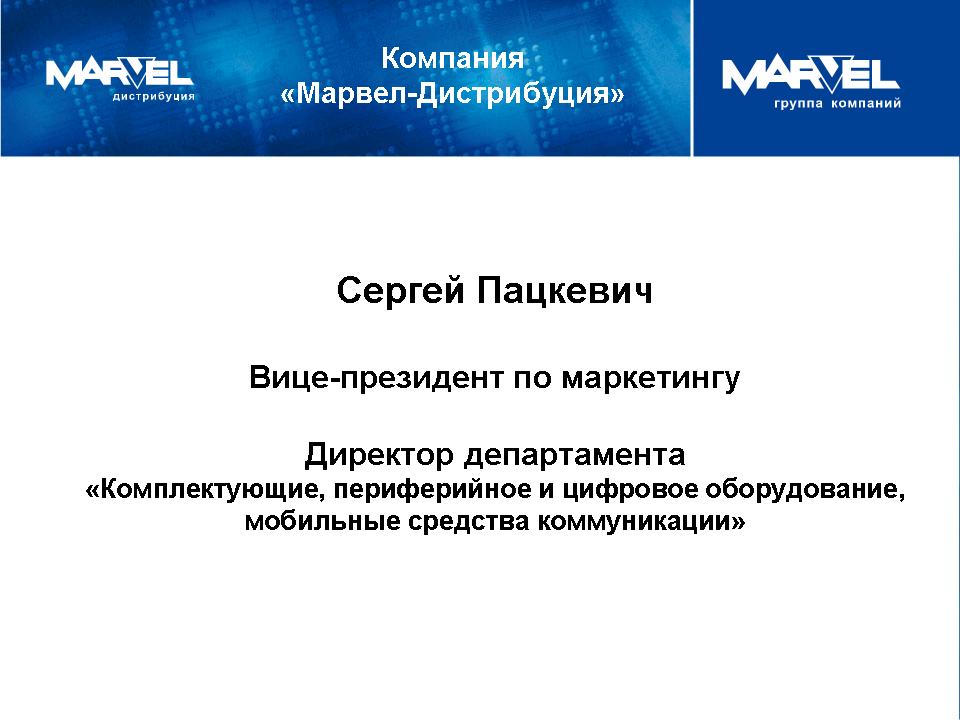 MARVEL
дистрибуция

Компания
«Марвел-Дистрибуция»

MARVEL
группа компаний

Сергей Пацкевич

Вице-президент по маркетингу

Директор департамента
«Комплектующие, периферийное и цифровое оборудование, мобильные средства коммуникации»